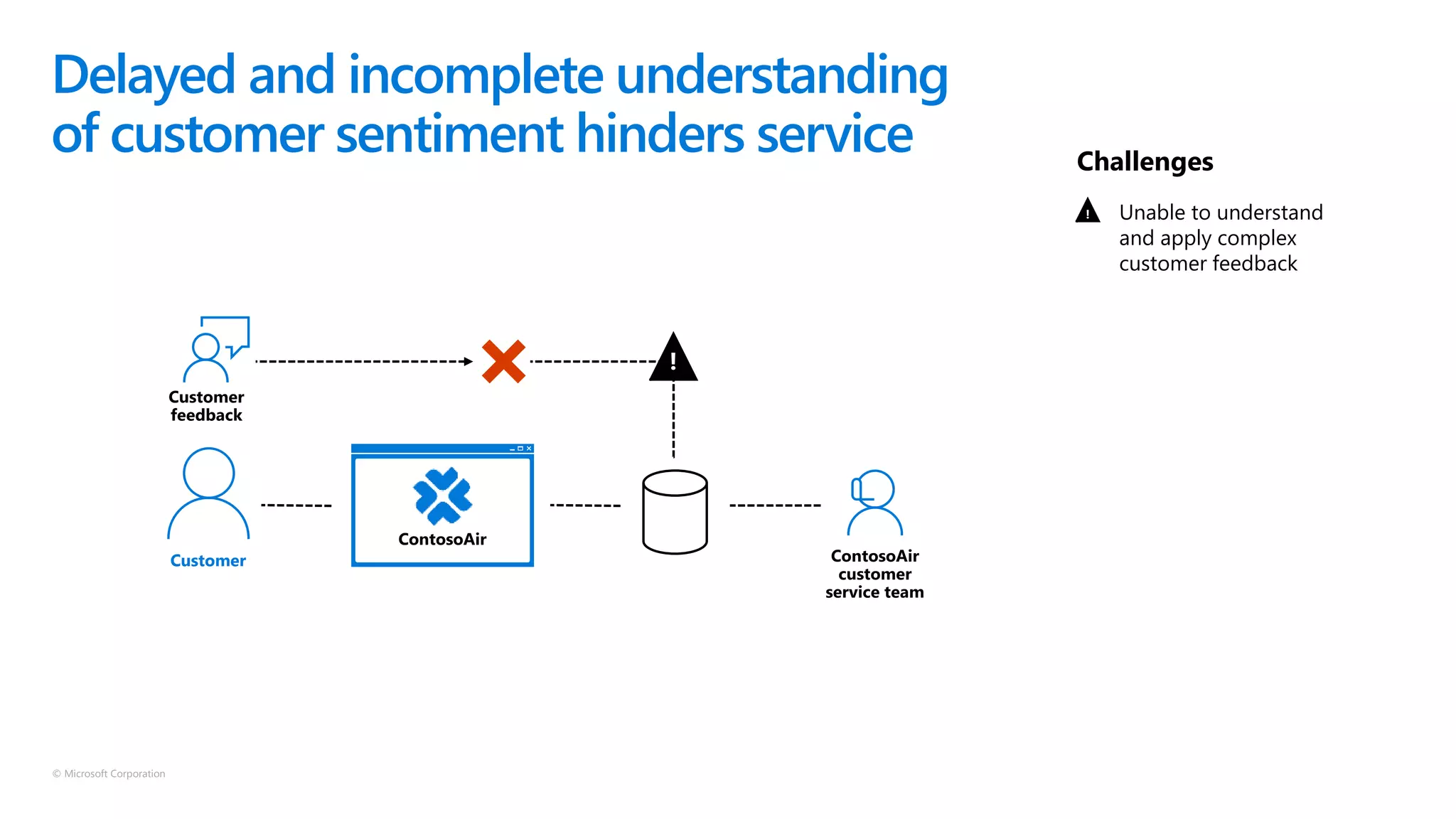 Delayed and incomplete understanding of customer sentiment hinders service

Challenges

Unable to understand and apply complex customer feedback

Customer feedback

Customer

ContosoAir

ContosoAir customer service team

© Microsoft Corporation